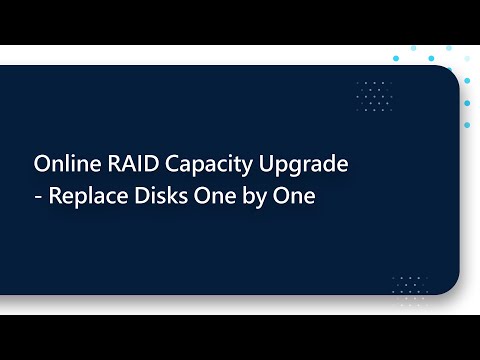 Online RAID Capacity Upgrade
- Replace Disks One by One